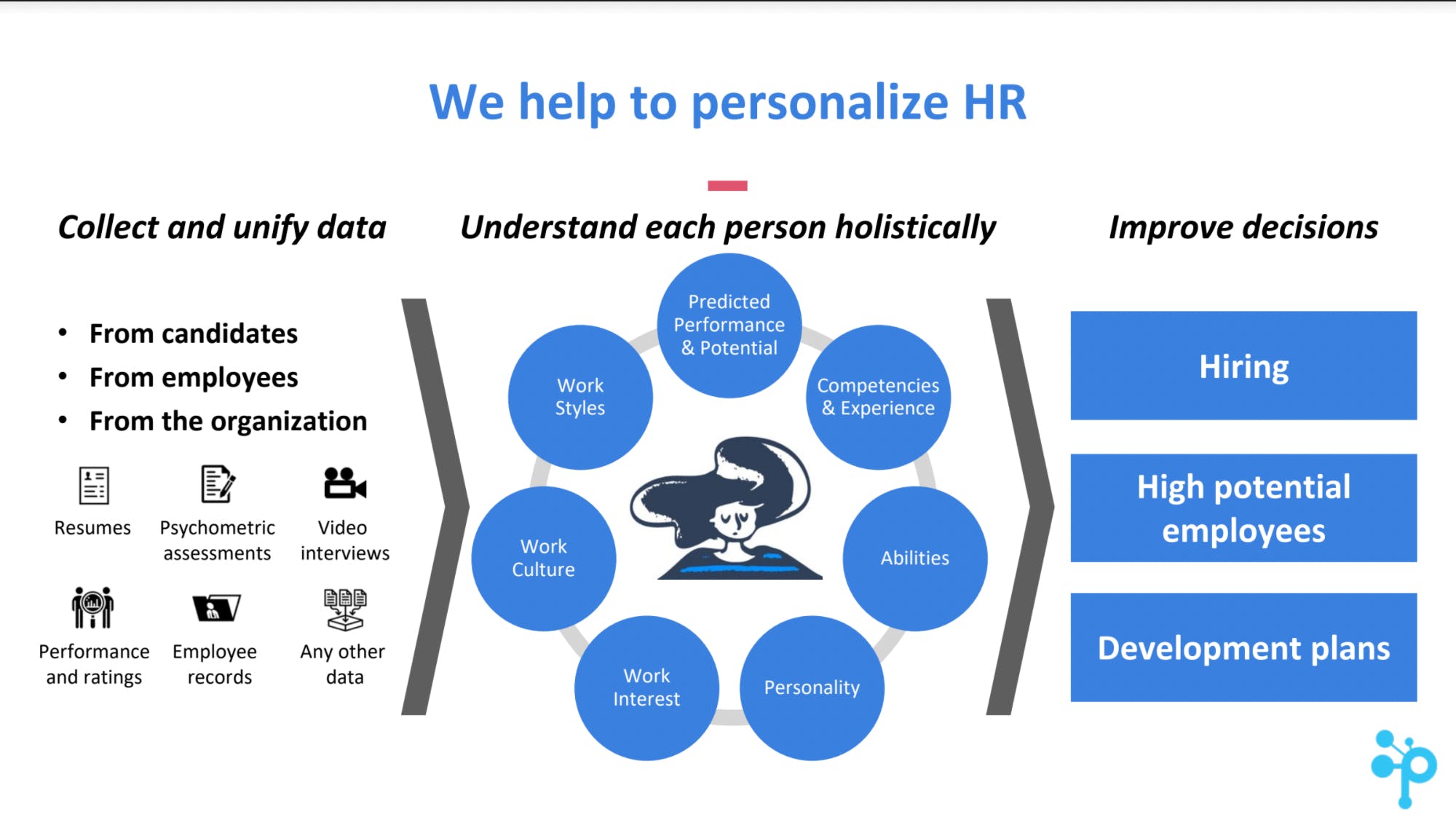 We help to personalize HR

Collect and unify data

• From candidates
• From employees
• From the organization

Resumes

Psychometric assessments

Video interviews

Performance and ratings

Employee records

Any other data

Understand each person holistically

Predicted Performance & Potential

Competencies & Experience

Abilities

Personality

Work Interest

Work Culture

Work Styles

Improve decisions

Hiring

High potential employees

Development plans